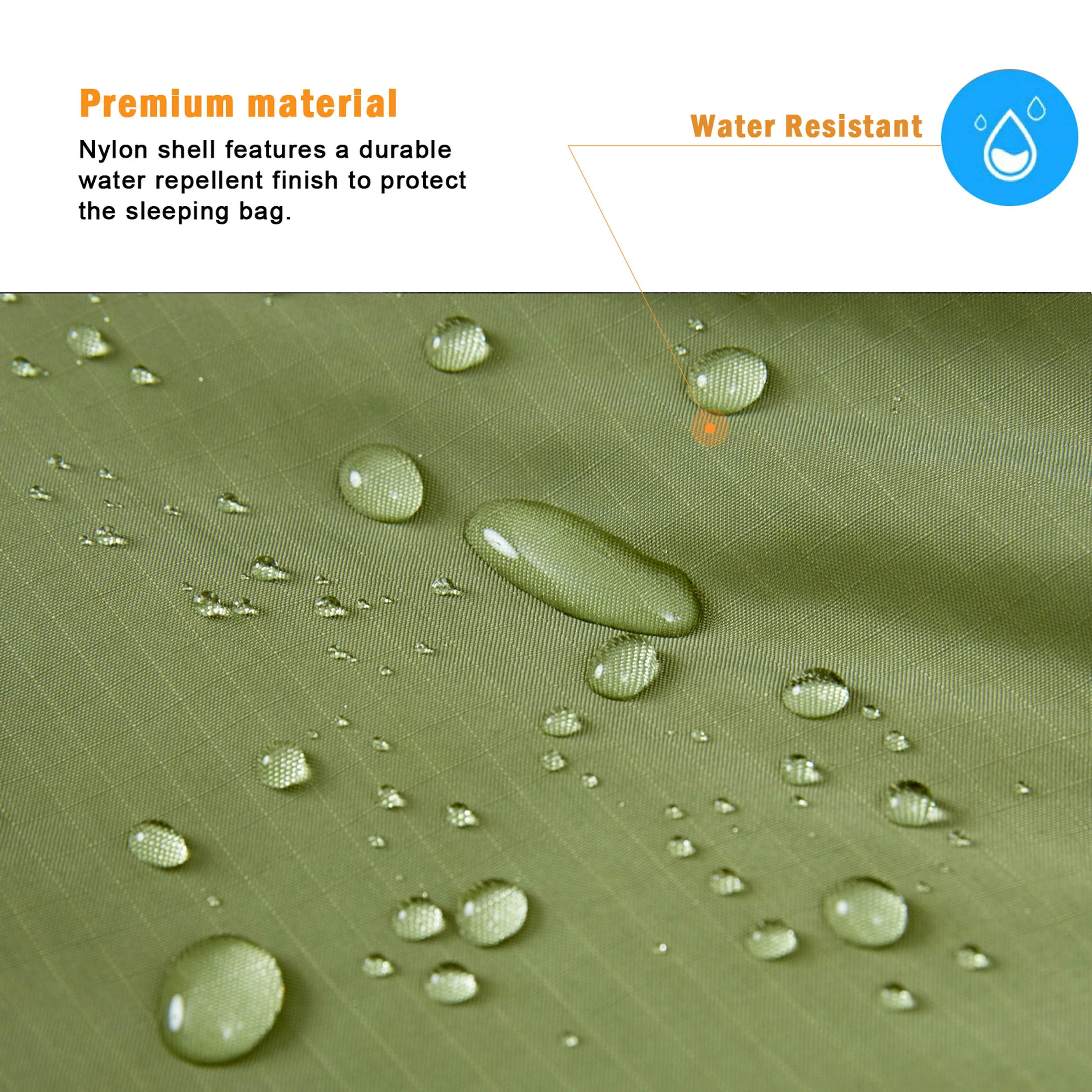 Premium material

Nylon shell features a durable water repellent finish to protect the sleeping bag.

Water Resistant